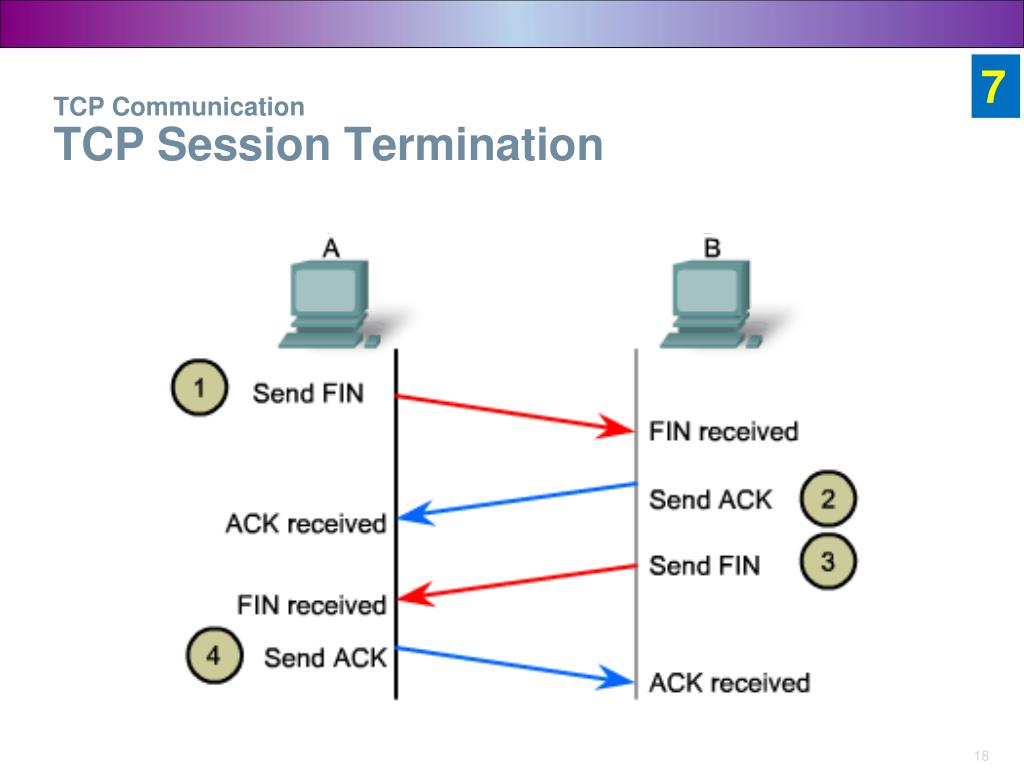 7

TCP Communication
TCP Session Termination

A
B

1 Send FIN
FIN received
Send ACK 2
ACK received
Send FIN 3
FIN received
4 Send ACK
ACK received

18